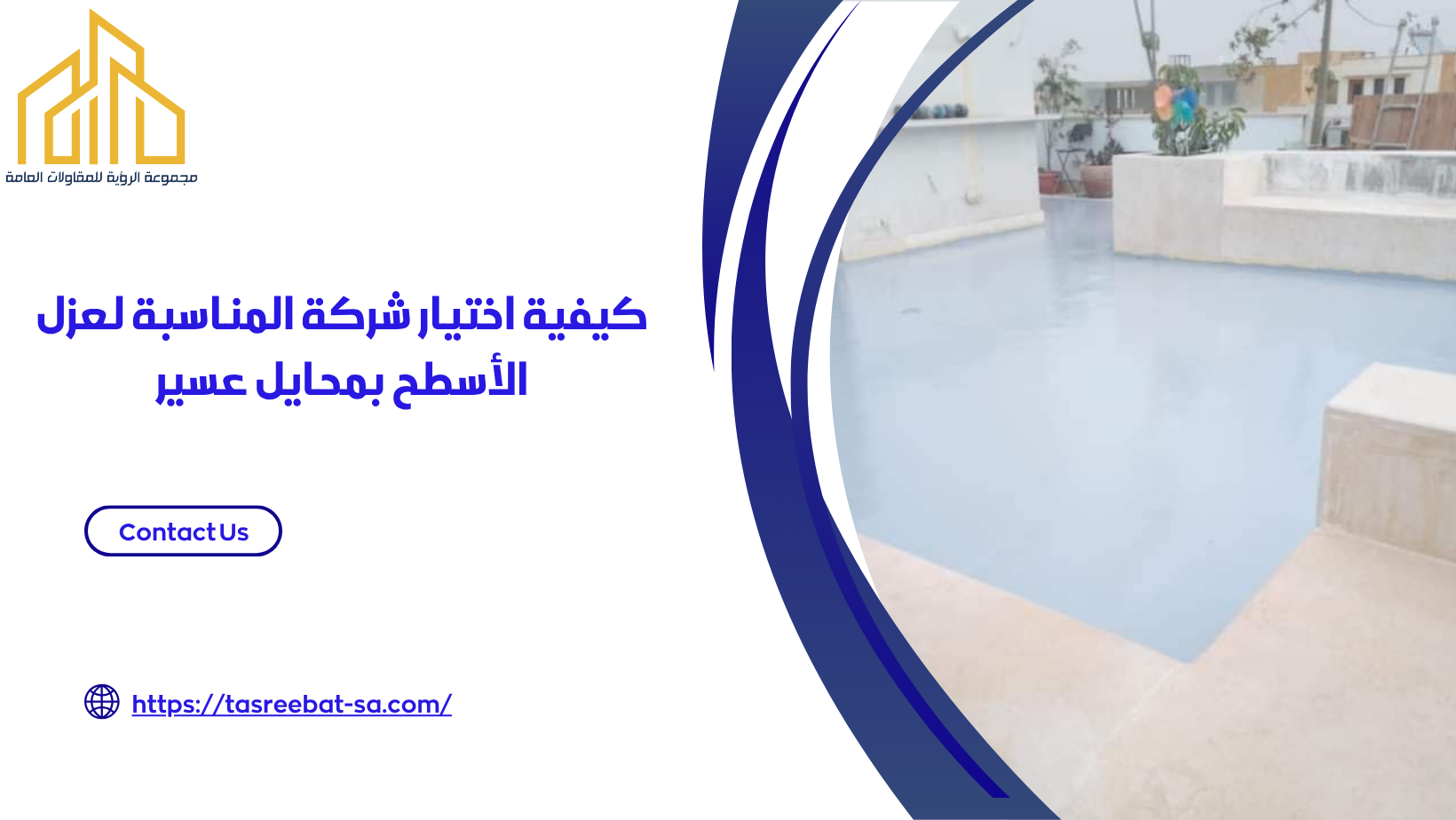 مجموعة الرؤية للمقاولات العامة

كيفية اختيار شركة المناسبة لعزل الأسطح بمحايل عسير

Contact Us

https://tasreebat-sa.com/